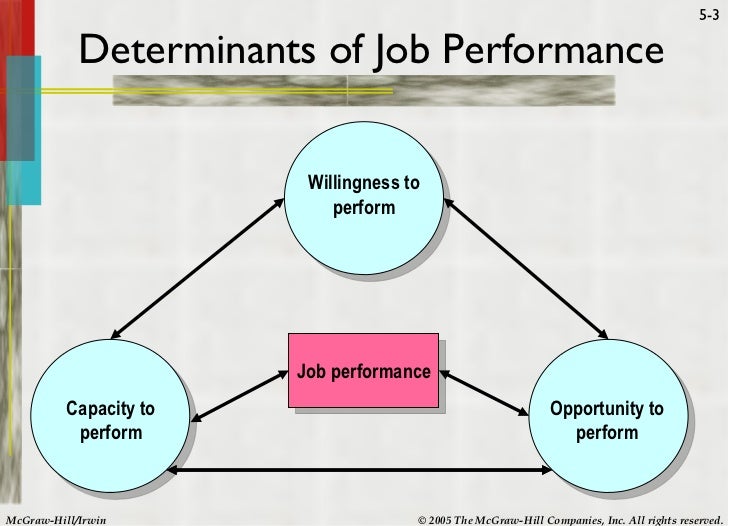 5-3

Determinants of Job Performance

Willingness to perform

Job performance

Capacity to perform

Opportunity to perform

McGraw-Hill/Irwin

© 2005 The McGraw-Hill Companies, Inc. All rights reserved.